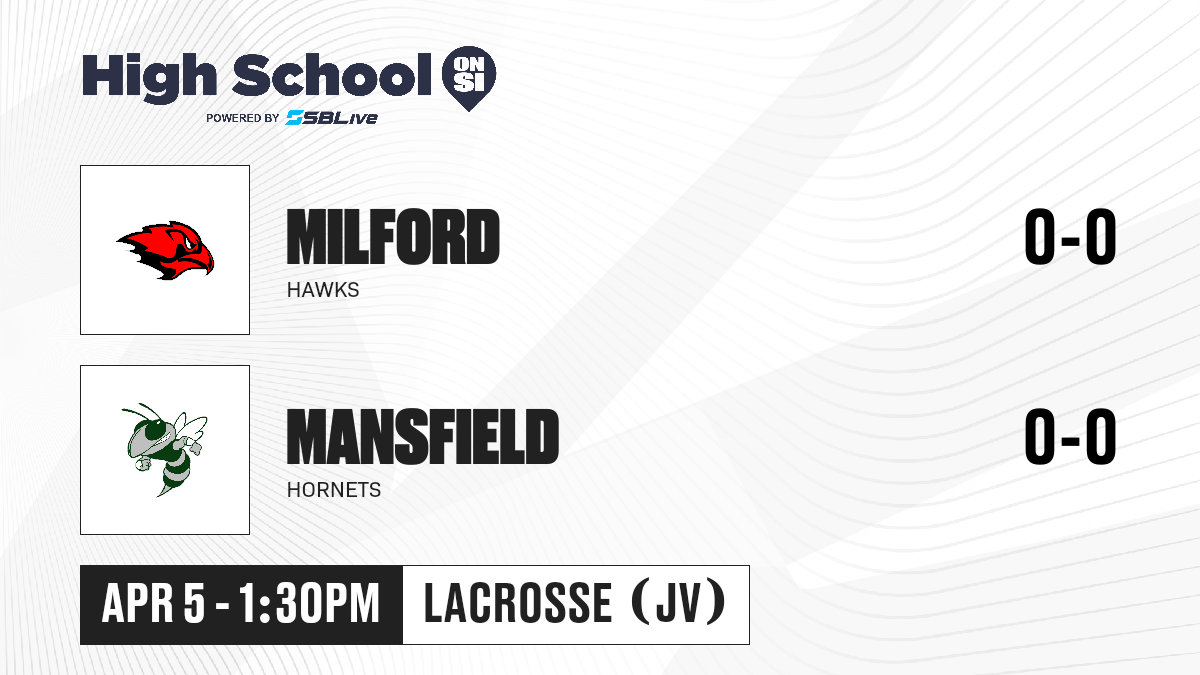 High School ON SI
POWERED BY SBLive

MILFORD
HAWKS

0-0

MANSFIELD
HORNETS

0-0

APR 5 - 1:30PM

LACROSSE (JV)